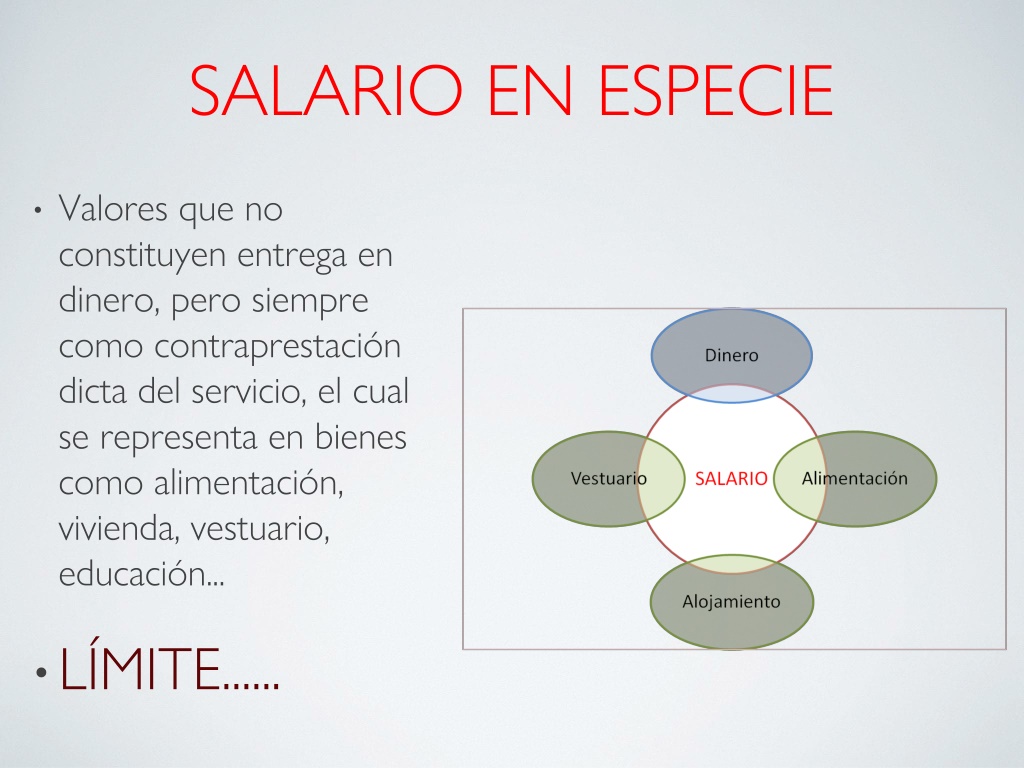 SALARIO EN ESPECIE

• Valores que no constituyen entrega en dinero, pero siempre como contraprestación dicta del servicio, el cual se representa en bienes como alimentación, vivienda, vestuario, educación...

• LÍMITE......

Dinero

Vestuario

SALARIO

Alimentación

Alojamiento